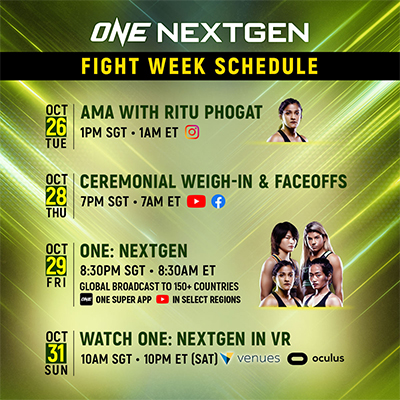 ONE NEXTGEN

FIGHT WEEK SCHEDULE

OCT 26 TUE

AMA WITH RITU PHOGAT

1PM SGT • 1AM ET

OCT 28 THU

CEREMONIAL WEIGH-IN & FACEOFFS

7PM SGT • 7AM ET

OCT 29 FRI

ONE: NEXTGEN

8:30PM SGT • 8:30AM ET

GLOBAL BROADCAST TO 150+ COUNTRIES

ONE SUPER APP IN SELECT REGIONS

OCT 31 SUN

WATCH ONE: NEXTGEN IN VR

10AM SGT • 10PM ET (SAT) venues oculus